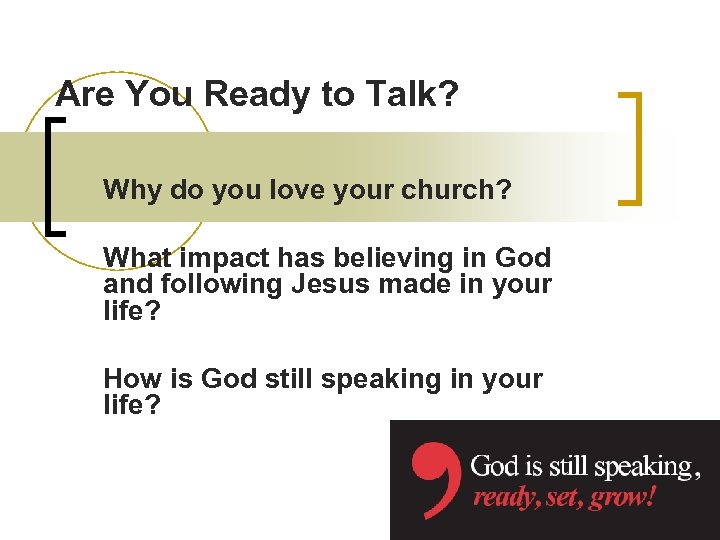 Are You Ready to Talk?

Why do you love your church?

What impact has believing in God and following Jesus made in your life?

How is God still speaking in your life?

God is still speaking,
ready, set, grow!